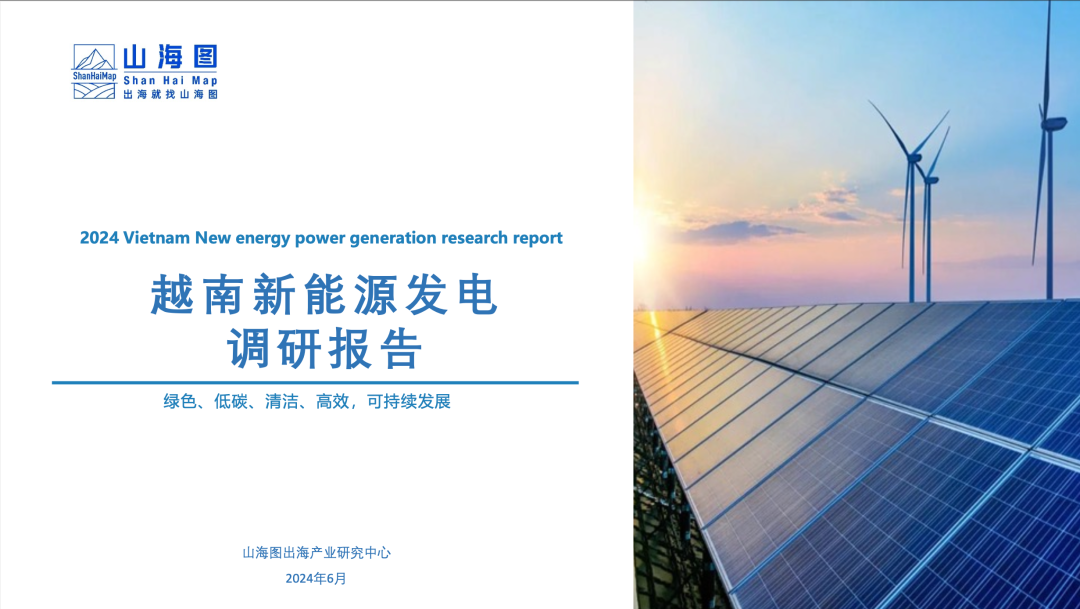 ShanHaiMap
山海图
Shan Hai Map
出海就找山海图

2024 Vietnam New energy power generation research report

越南新能源发电
调研报告

绿色、低碳、清洁、高效，可持续发展

山海图出海产业研究中心
2024年6月